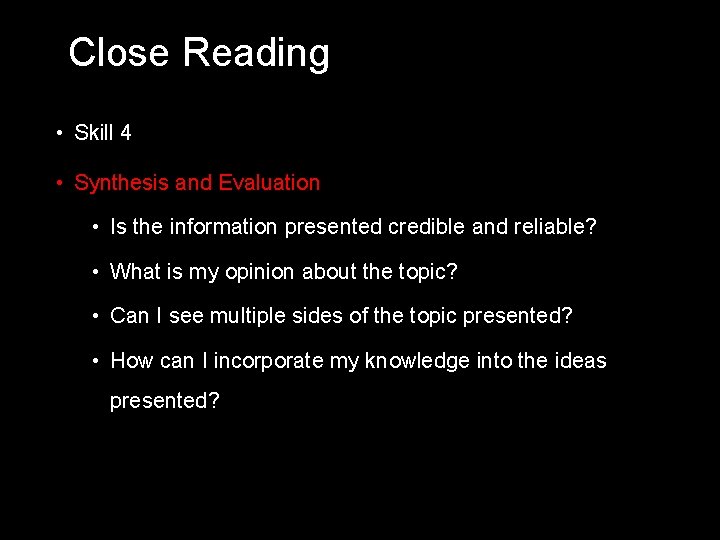 Close Reading

• Skill 4

• Synthesis and Evaluation

• Is the information presented credible and reliable?

• What is my opinion about the topic?

• Can I see multiple sides of the topic presented?

• How can I incorporate my knowledge into the ideas presented?